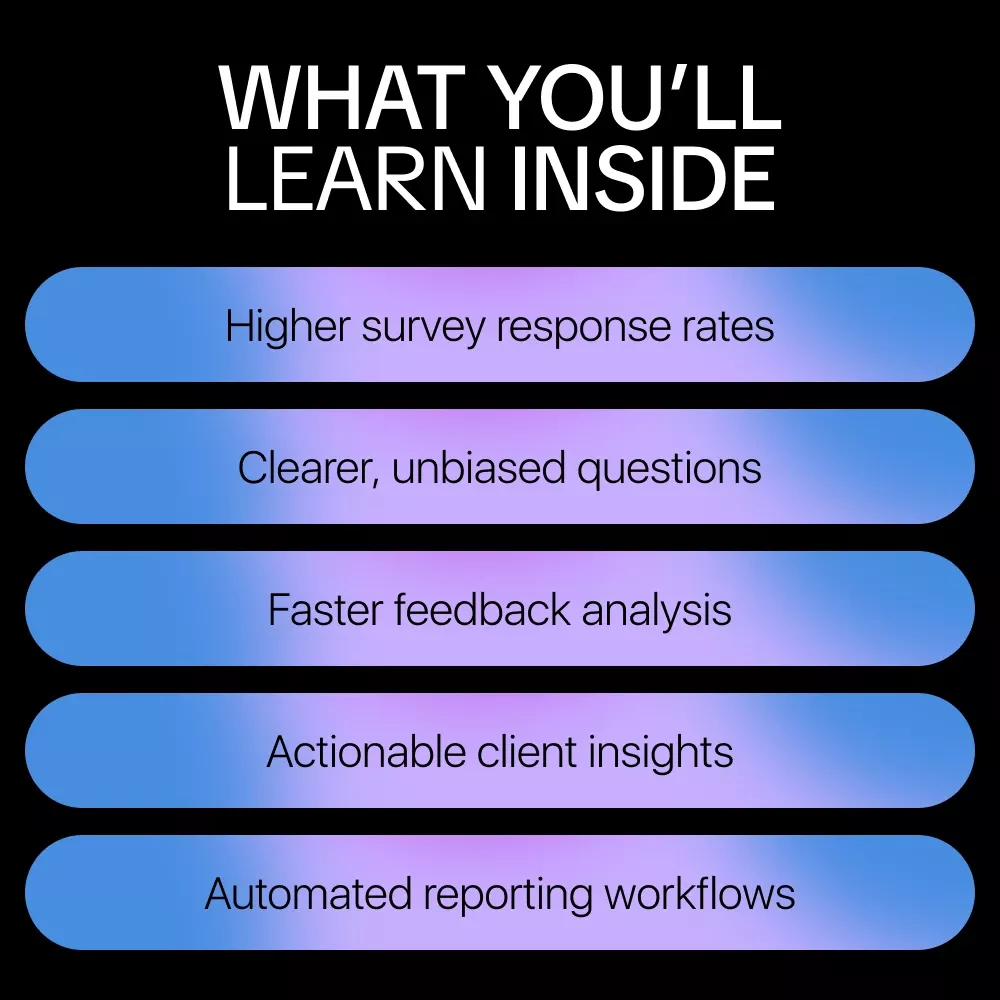 WHAT YOU'LL LEARN INSIDE

Higher survey response rates

Clearer, unbiased questions

Faster feedback analysis

Actionable client insights

Automated reporting workflows